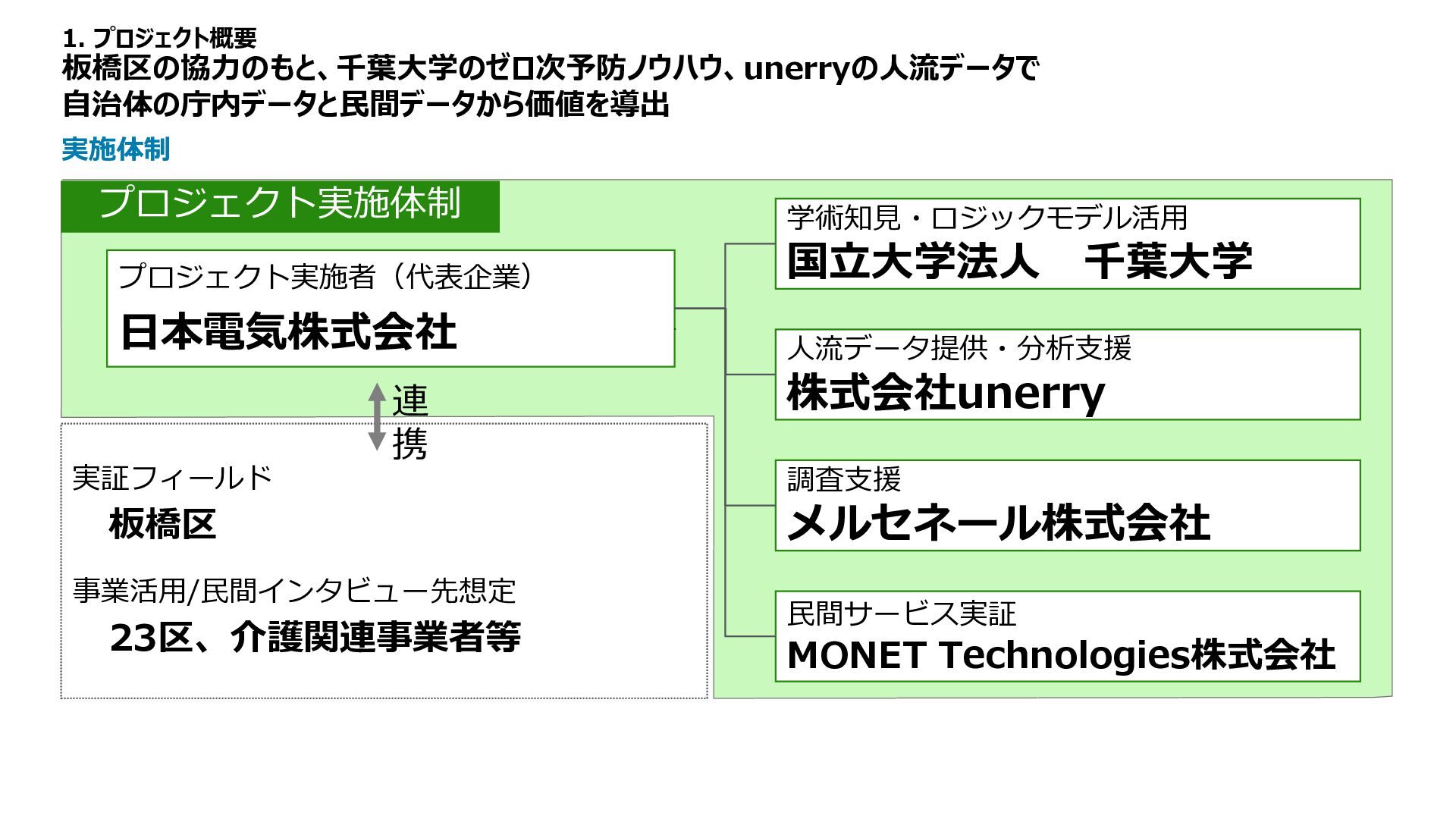 1. プロジェクト概要
板橋区の協力のもと、千葉大学のゼロ次予防ノウハウ、unerryの人流データで自治体の庁内データと民間データから価値を導出

実施体制

プロジェクト実施体制

プロジェクト実施者（代表企業）
日本電気株式会社

連携

実証フィールド
板橋区

事業活用/民間インタビュー先想定
23区、介護関連事業者等

学術知見・ロジックモデル活用
国立大学法人　千葉大学

人流データ提供・分析支援
株式会社unerry

調査支援
メルセネール株式会社

民間サービス実証
MONET Technologies株式会社